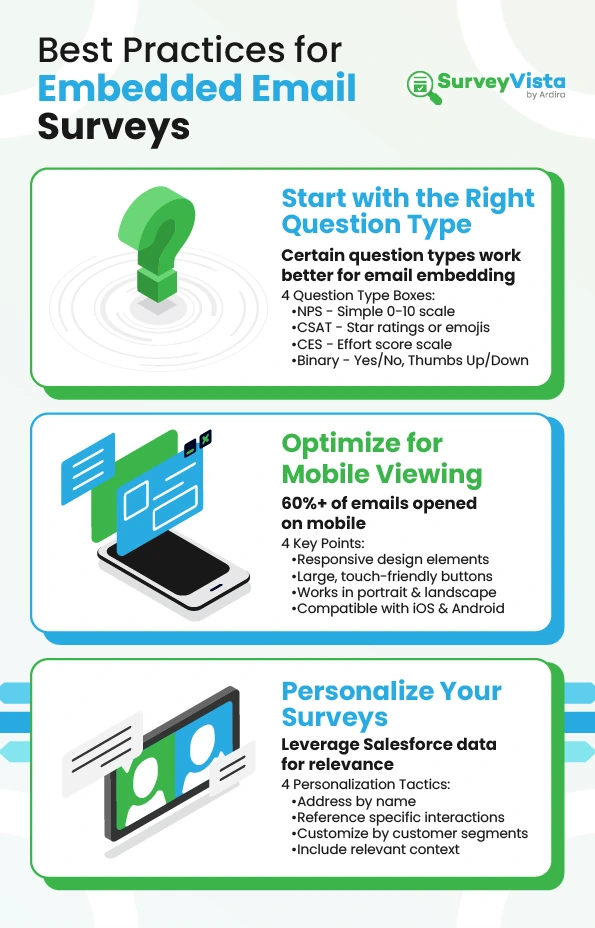 Best Practices for Embedded Email Surveys

SurveyVista by Ardira

Start with the Right Question Type

Certain question types work better for email embedding

4 Question Type Boxes:
•NPS - Simple 0-10 scale
•CSAT - Star ratings or emojis
•CES - Effort score scale
•Binary - Yes/No, Thumbs Up/Down

Optimize for Mobile Viewing

60%+ of emails opened on mobile

4 Key Points:
•Responsive design elements
•Large, touch-friendly buttons
•Works in portrait & landscape
•Compatible with iOS & Android

Personalize Your Surveys

Leverage Salesforce data for relevance

4 Personalization Tactics:
•Address by name
•Reference specific interactions
•Customize by customer segments
•Include relevant context